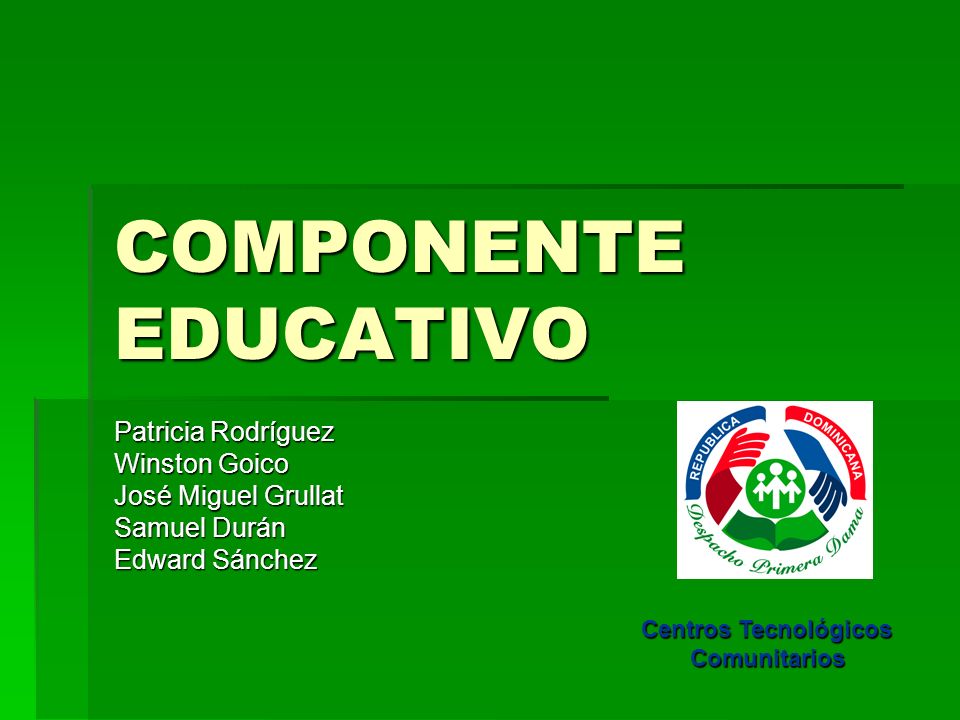 COMPONENTE EDUCATIVO

Patricia Rodríguez
Winston Goico
José Miguel Grullat
Samuel Durán
Edward Sánchez

REPUBLICA DOMINICANA
Despacho Primera Dama

Centros Tecnológicos Comunitarios